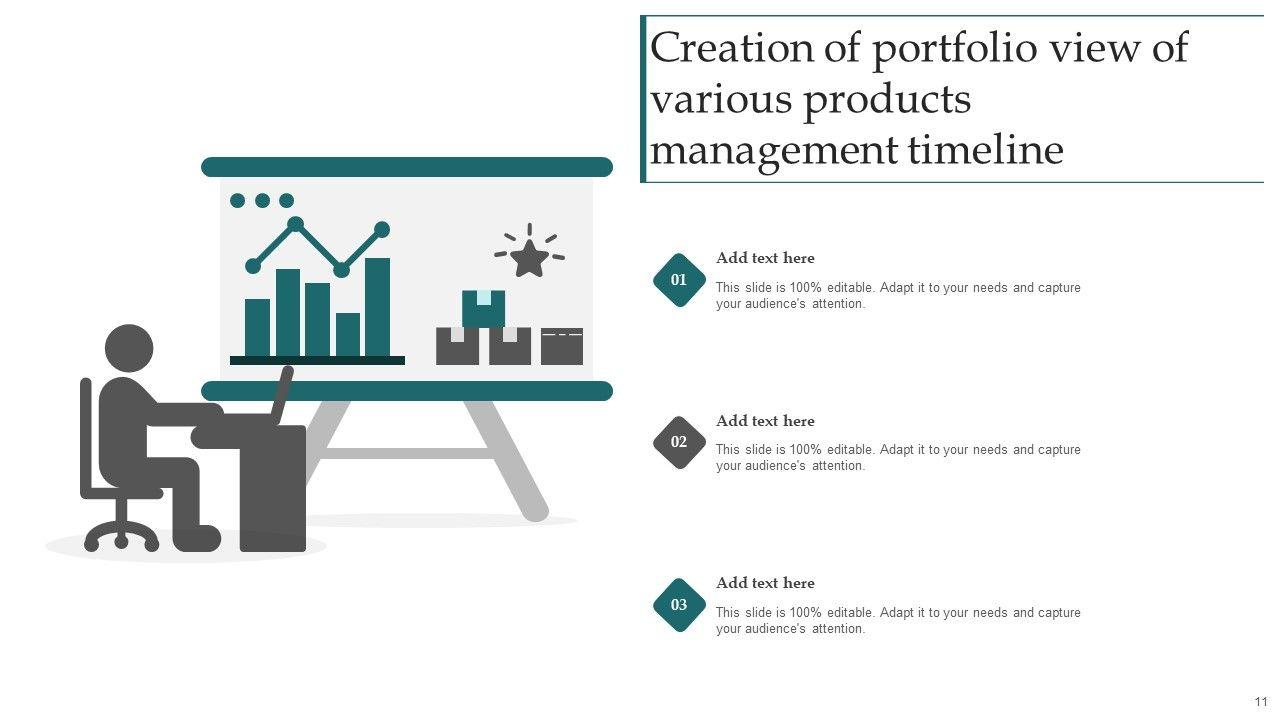 Creation of portfolio view of various products management timeline

01

Add text here

This slide is 100% editable. Adapt it to your needs and capture your audience's attention.

02

Add text here

This slide is 100% editable. Adapt it to your needs and capture your audience's attention.

03

Add text here

This slide is 100% editable. Adapt it to your needs and capture your audience's attention.

11